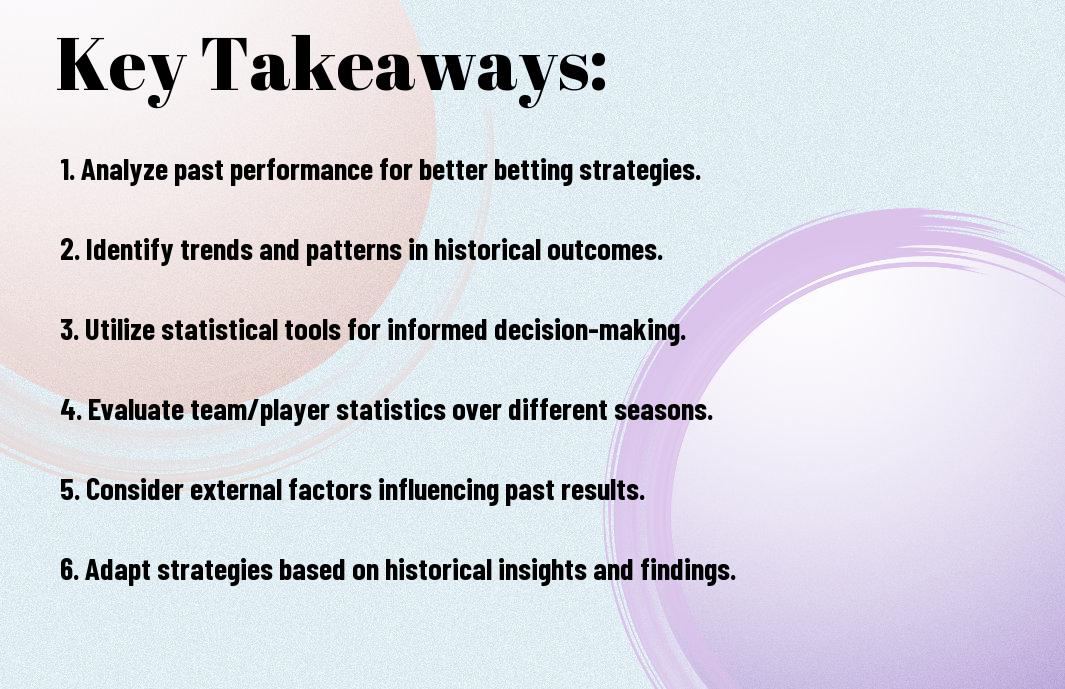 Key Takeaways:

1. Analyze past performance for better betting strategies.

2. Identify trends and patterns in historical outcomes.

3. Utilize statistical tools for informed decision-making.

4. Evaluate team/player statistics over different seasons.

5. Consider external factors influencing past results.

6. Adapt strategies based on historical insights and findings.